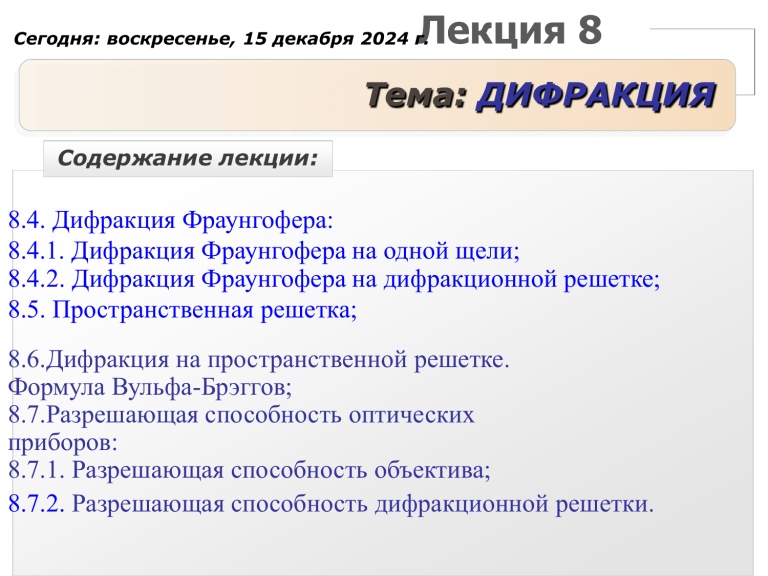 Сегодня: воскресенье, 15 декабря 2024 г. Лекция 8

Тема: ДИФРАКЦИЯ

Содержание лекции:

8.4. Дифракция Фраунгофера:
8.4.1. Дифракция Фраунгофера на одной щели;
8.4.2. Дифракция Фраунгофера на дифракционной решетке;
8.5. Пространственная решетка;

8.6.Дифракция на пространственной решетке. Формула Вульфа-Брэггов;
8.7.Разрешающая способность оптических приборов:
8.7.1. Разрешающая способность объектива;
8.7.2. Разрешающая способность дифракционной решетки.